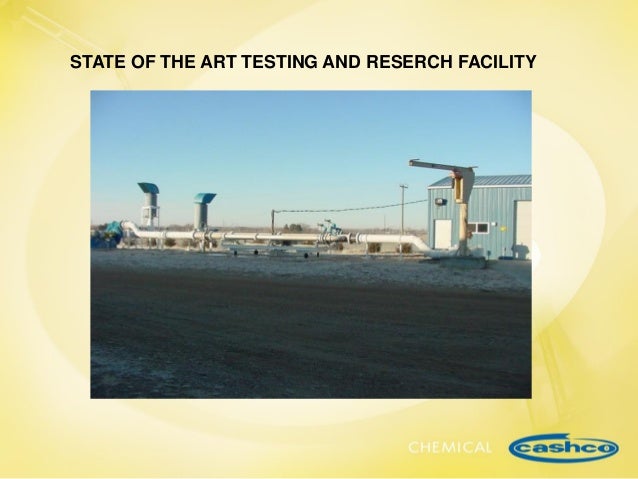 STATE OF THE ART TESTING AND RESERCH FACILITY

CHEMICAL cashco